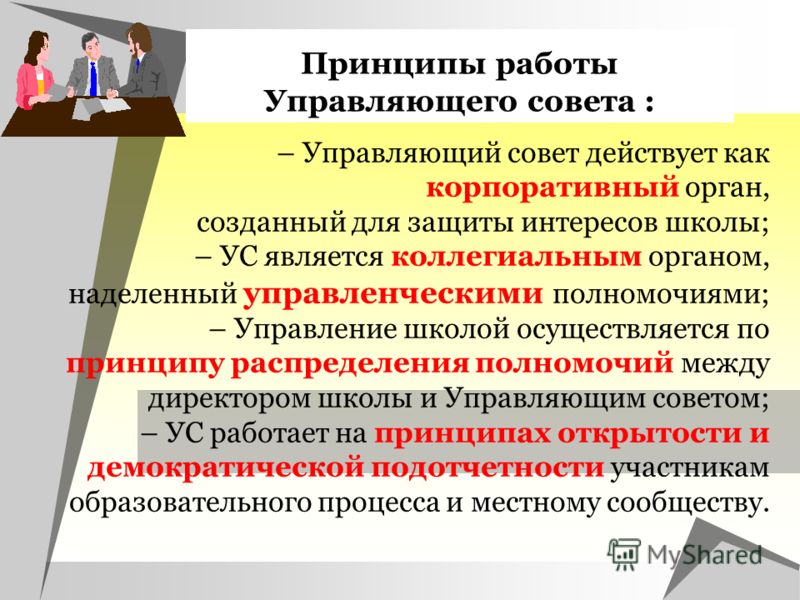 Принципы работы Управляющего совета :

– Управляющий совет действует как корпоративный орган, созданный для защиты интересов школы;
– УС является коллегиальным органом, наделенный управленческими полномочиями;
– Управление школой осуществляется по принципу распределения полномочий между директором школы и Управляющим советом;
– УС работает на принципах открытости и демократической подотчетности участникам образовательного процесса и местному сообществу.

MyShared